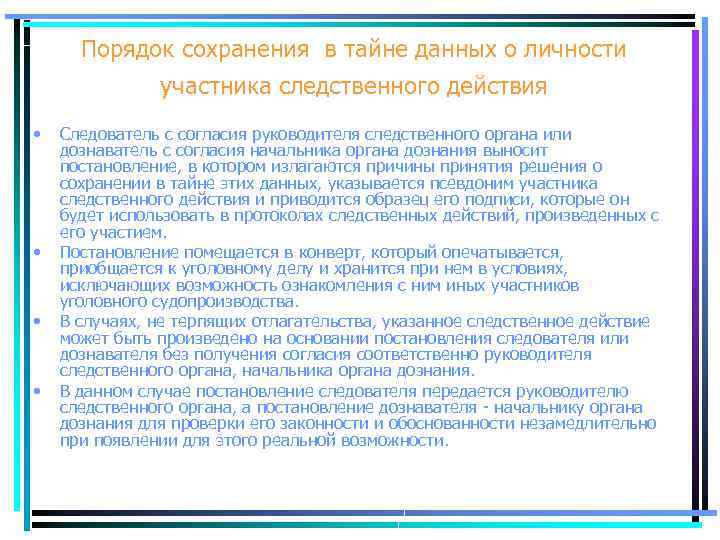 Порядок сохранения  в тайне данных о личности участника следственного действия

• Следователь с согласия руководителя следственного органа или дознаватель с согласия начальника органа дознания выносит постановление, в котором излагаются причины принятия решения о сохранении в тайне этих данных, указывается псевдоним участника следственного действия и приводится образец его подписи, которые он будет использовать в протоколах следственных действий, произведенных с его участием.
• Постановление помещается в конверт, который опечатывается, приобщается к уголовному делу и хранится при нем в условиях, исключающих возможность ознакомления с ним иных участников уголовного судопроизводства.
• В случаях, не терпящих отлагательства, указанное следственное действие может быть произведено на основании постановления следователя или дознавателя без получения согласия соответственно руководителя следственного органа, начальника органа дознания.
• В данном случае постановление следователя передается руководителю следственного органа, а постановление дознавателя - начальнику органа дознания для проверки его законности и обоснованности незамедлительно при появлении для этого реальной возможности.